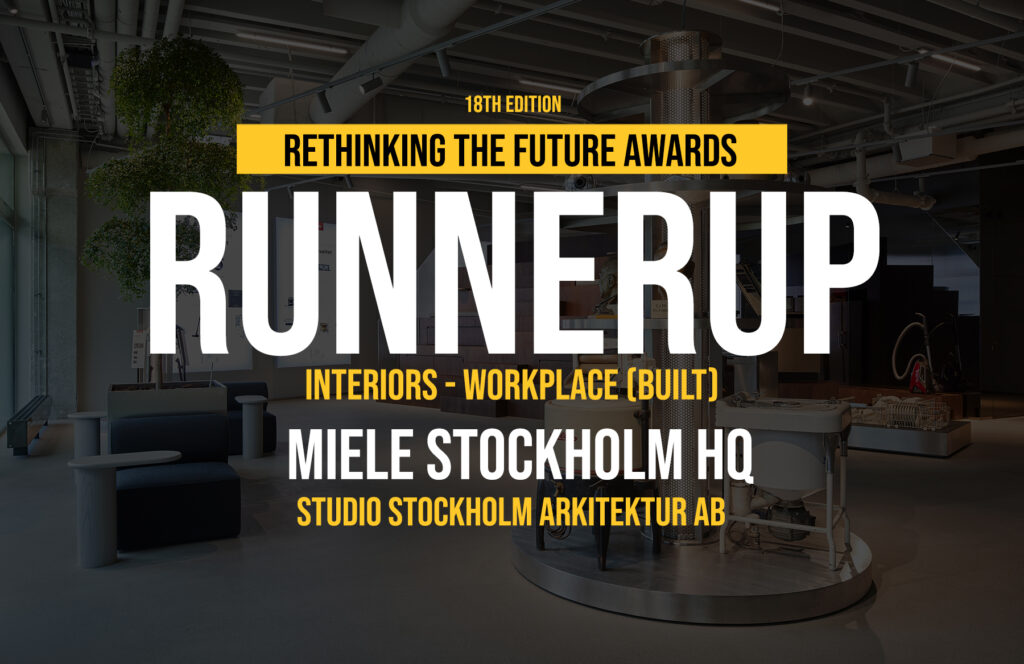 18TH EDITION
RETHINKING THE FUTURE AWARDS
RUNNERUP
INTERIORS - WORKPLACE (BUILT)
MIELE STOCKHOLM HQ
STUDIO STOCKHOLM ARKITEKTUR AB